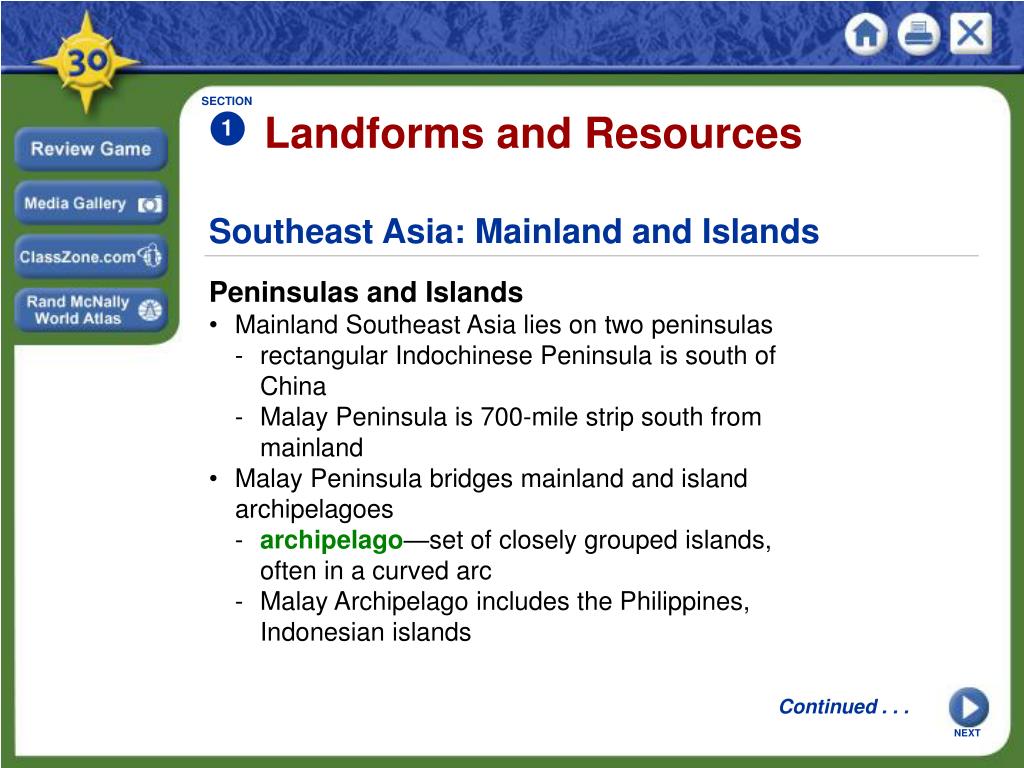 30

Review Game

Media Gallery

ClassZone.com

Rand McNally World Atlas

SECTION
1 Landforms and Resources

Southeast Asia: Mainland and Islands

Peninsulas and Islands
• Mainland Southeast Asia lies on two peninsulas
- rectangular Indochinese Peninsula is south of China
- Malay Peninsula is 700-mile strip south from mainland
• Malay Peninsula bridges mainland and island archipelagoes
- archipelago—set of closely grouped islands, often in a curved arc
- Malay Archipelago includes the Philippines, Indonesian islands

Continued . . .

NEXT